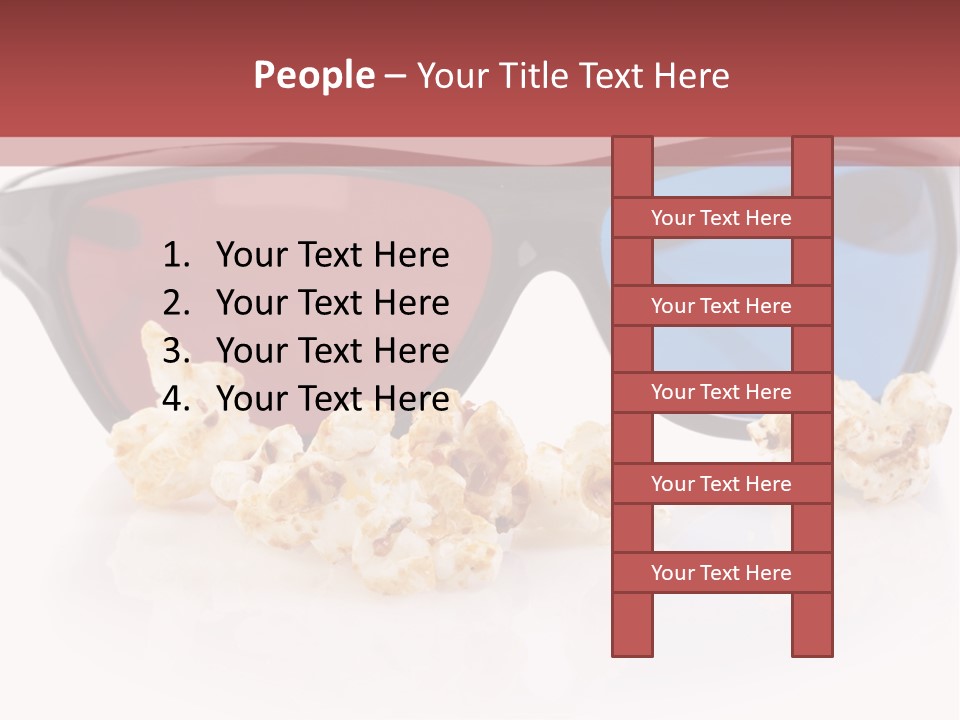 People – Your Title Text Here

1. Your Text Here
2. Your Text Here
3. Your Text Here
4. Your Text Here

Your Text Here

Your Text Here

Your Text Here

Your Text Here

Your Text Here